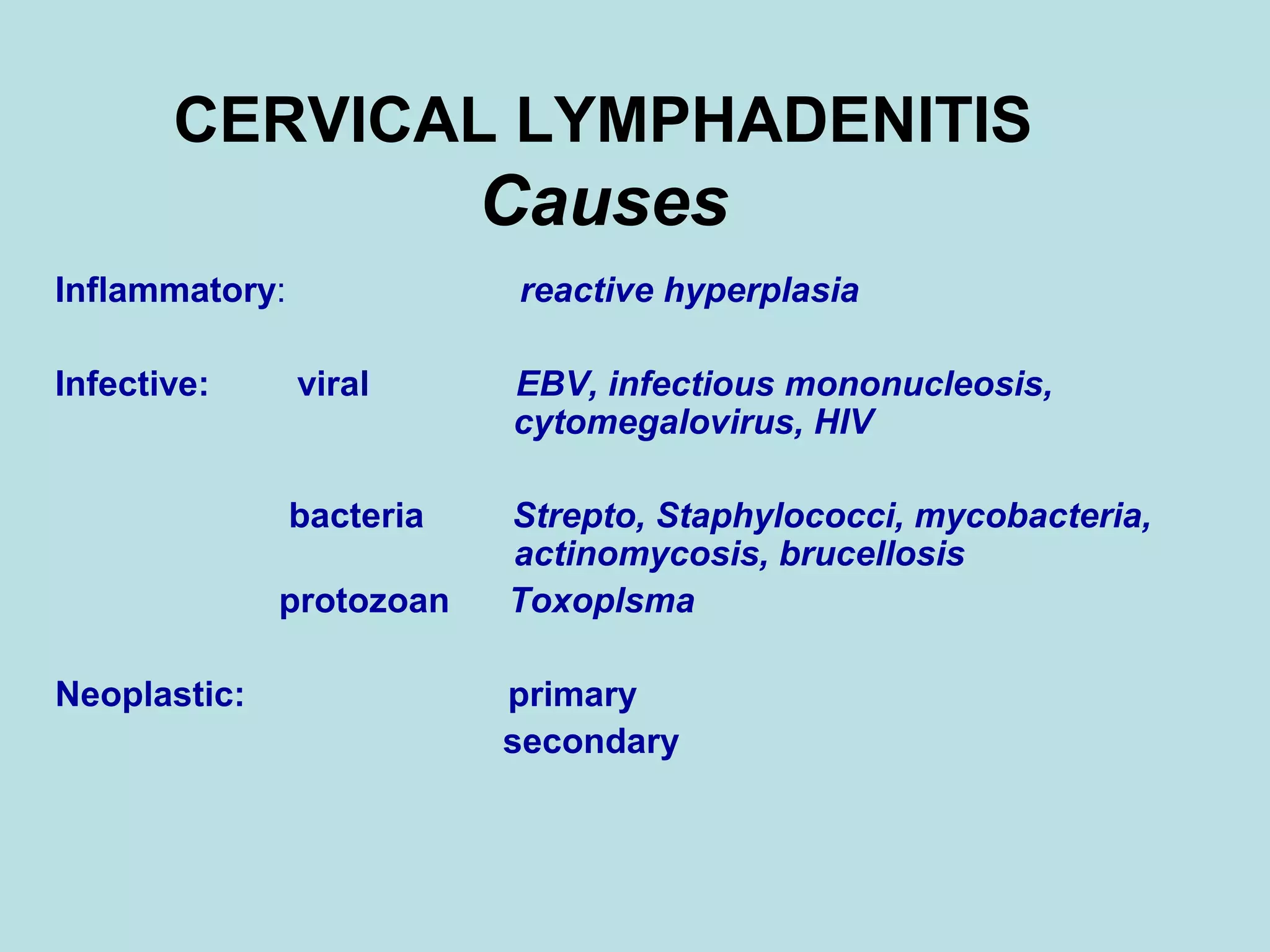 CERVICAL LYMPHADENITIS
Causes

Inflammatory: reactive hyperplasia

Infective: viral EBV, infectious mononucleosis, cytomegalovirus, HIV

bacteria Strepto, Staphylococci, mycobacteria, actinomycosis, brucellosis

protozoan Toxoplsma

Neoplastic: primary
secondary